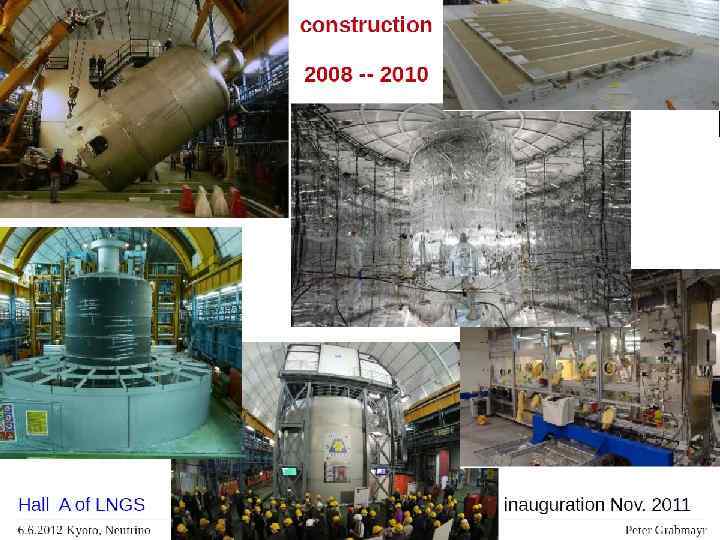 construction

2008 -- 2010

Hall A of LNGS

inauguration Nov. 2011

6.6.2012 Kyoto, Neutrino

Peter Grabmayr